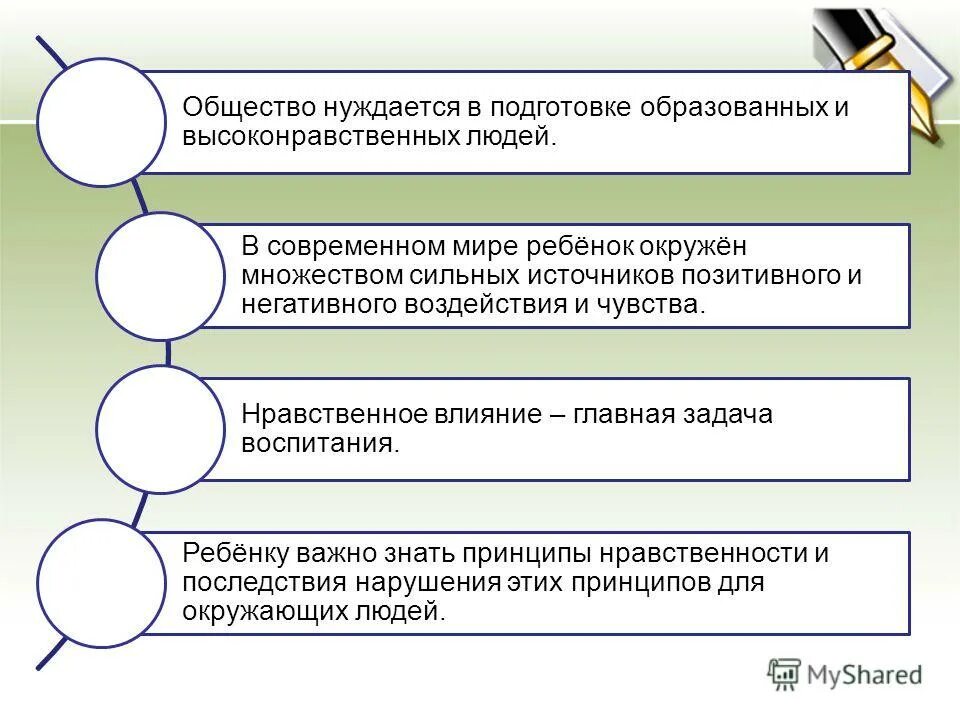 Общество нуждается в подготовке образованных и высоконравственных людей.

В современном мире ребёнок окружён множеством сильных источников позитивного и негативного воздействия и чувства.

Нравственное влияние – главная задача воспитания.

Ребёнку важно знать принципы нравственности и последствия нарушения этих принципов для окружающих людей.

MyShared